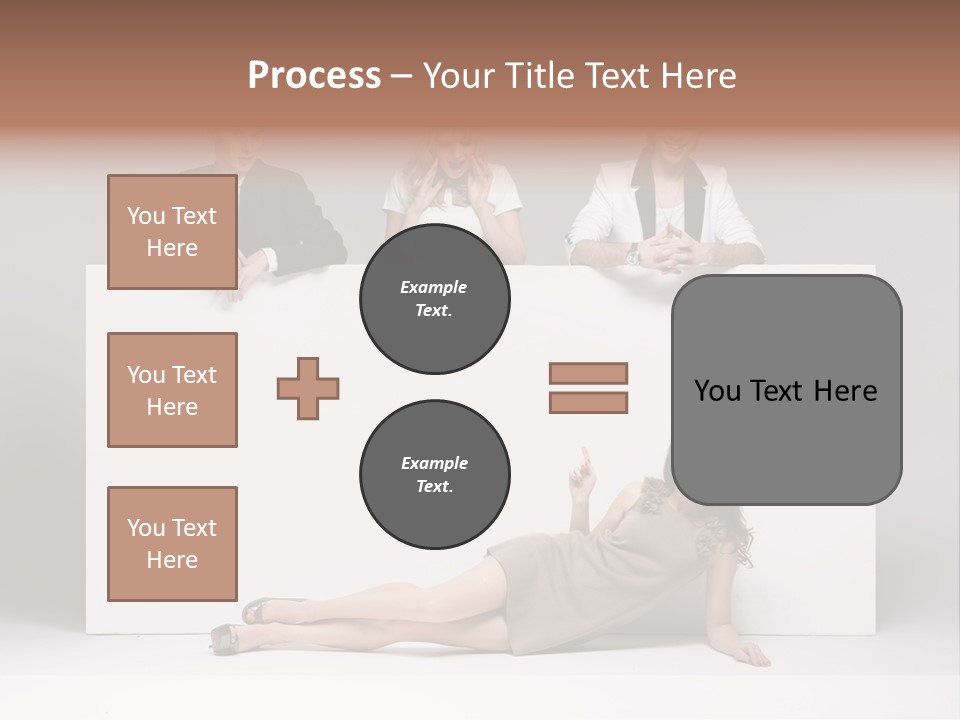 Process – Your Title Text Here

You Text Here

You Text Here

You Text Here

Example Text.

Example Text.

You Text Here